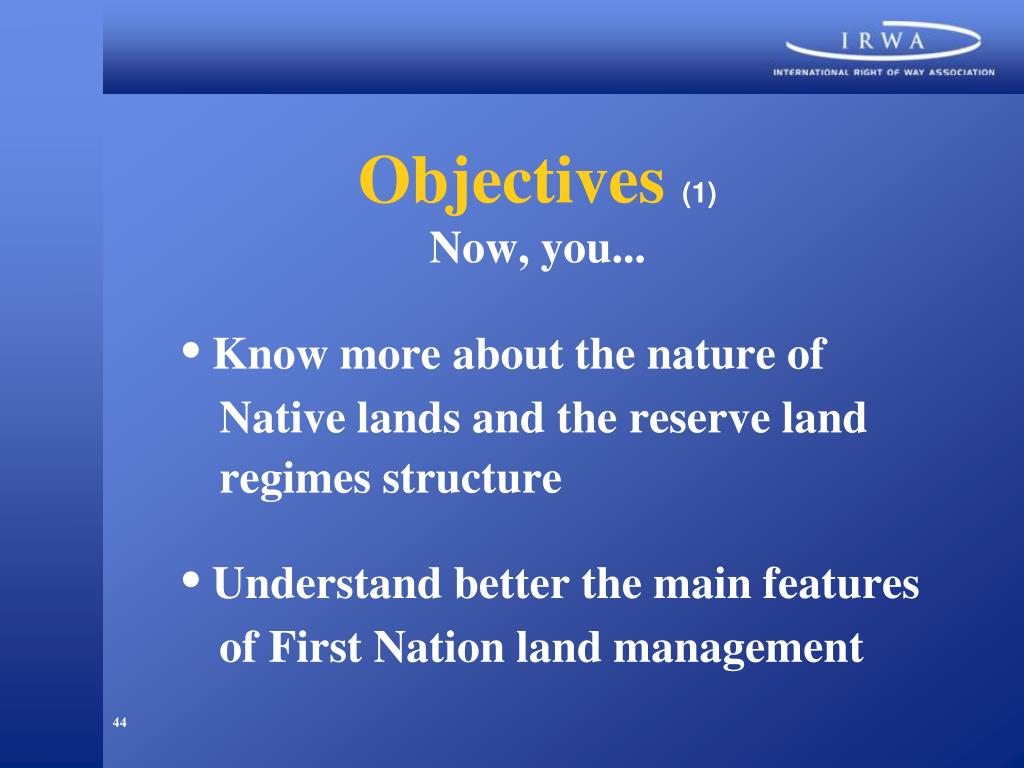 IRWA
INTERNATIONAL RIGHT OF WAY ASSOCIATION

Objectives (1)
Now, you...

• Know more about the nature of Native lands and the reserve land regimes structure

• Understand better the main features of First Nation land management

44